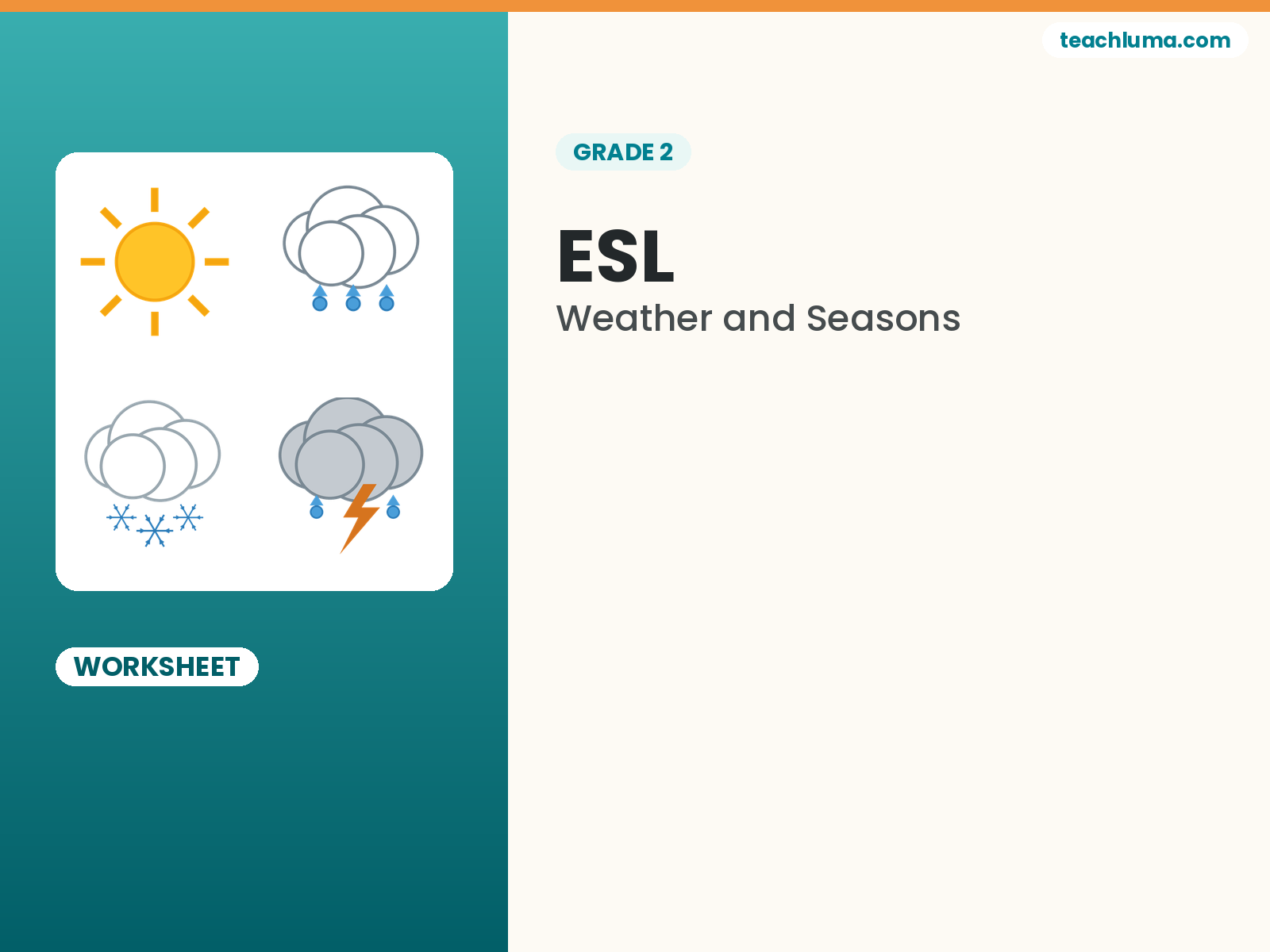 teachluma.com

GRADE 2

ESL

Weather and Seasons

WORKSHEET